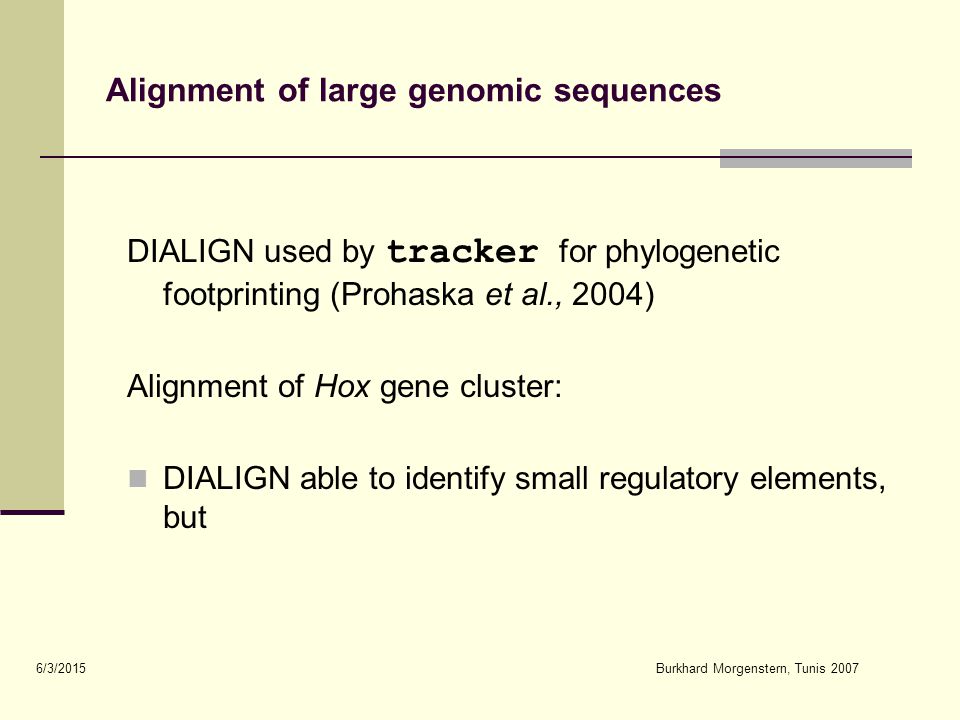 Alignment of large genomic sequences

DIALIGN used by tracker for phylogenetic footprinting (Prohaska et al., 2004)

Alignment of Hox gene cluster:

DIALIGN able to identify small regulatory elements, but

6/3/2015

Burkhard Morgenstern, Tunis 2007